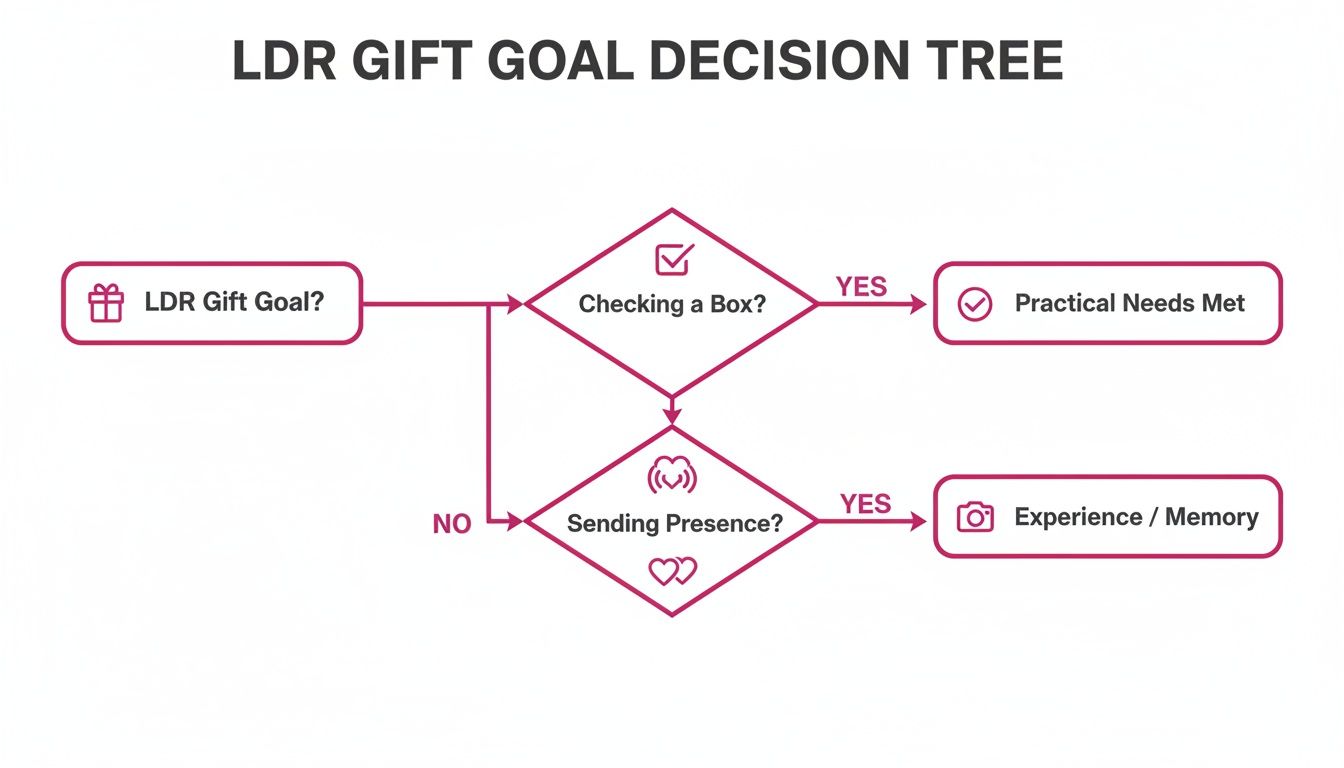 LDR GIFT GOAL DECISION TREE

LDR Gift Goal?

Checking a Box?

YES

Practical Needs Met

NO

Sending Presence?

YES

Experience / Memory